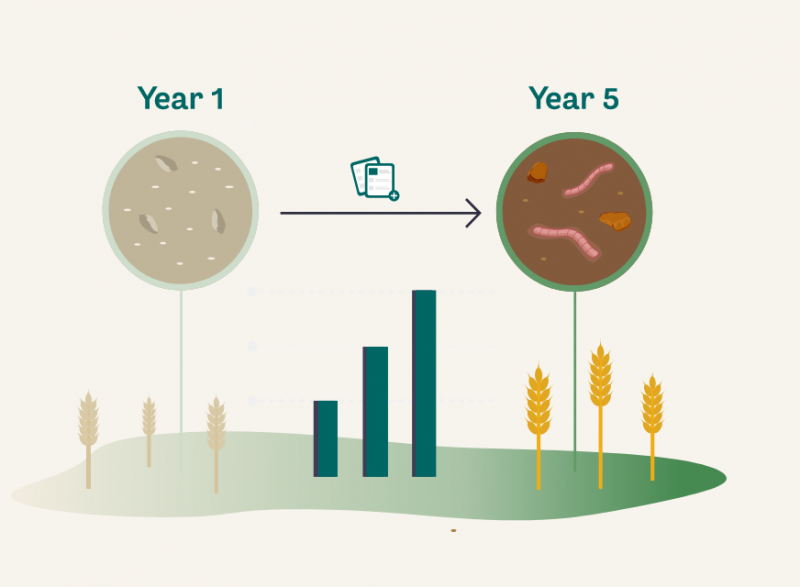 Year 1

Year 5